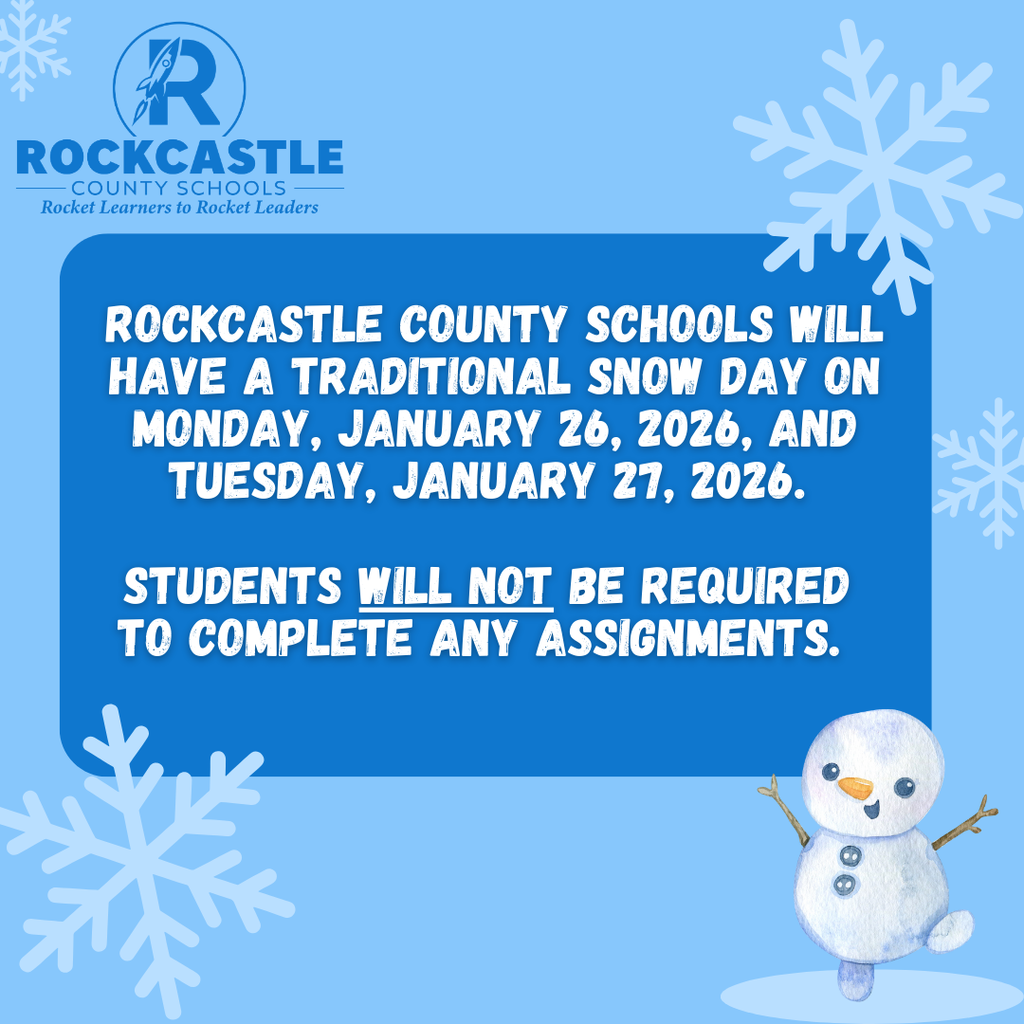 R

ROCKCASTLE
COUNTY SCHOOLS
Rocket Learners to Rocket Leaders

ROCKCASTLE COUNTY SCHOOLS WILL HAVE A TRADITIONAL SNOW DAY ON MONDAY, JANUARY 26, 2026, AND TUESDAY, JANUARY 27, 2026.

STUDENTS WILL NOT BE REQUIRED TO COMPLETE ANY ASSIGNMENTS.